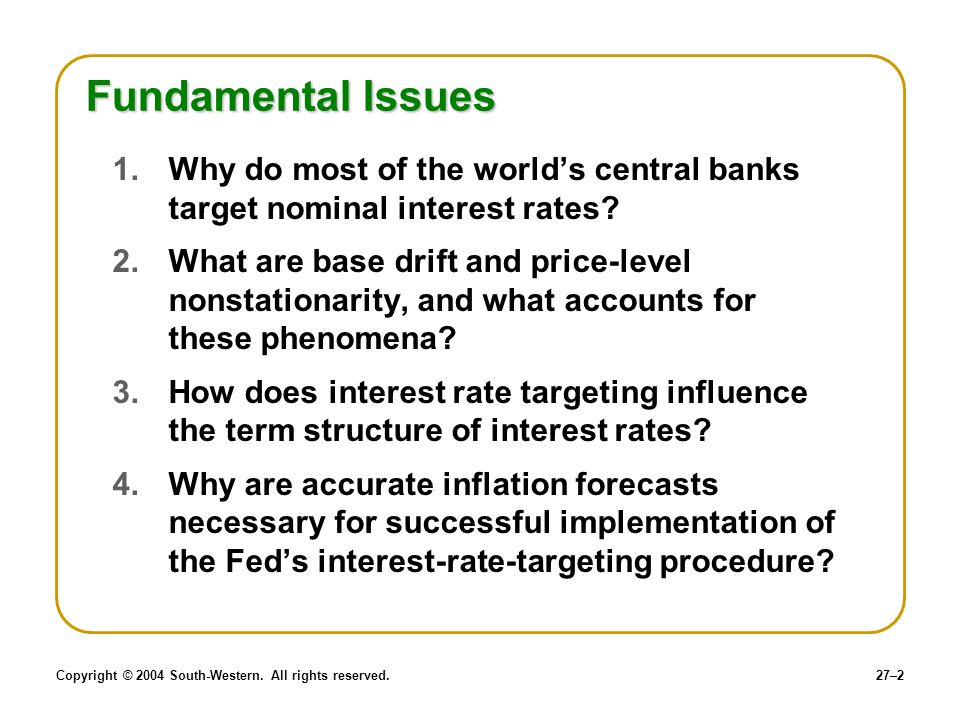 Fundamental Issues

1. Why do most of the world’s central banks target nominal interest rates?

2. What are base drift and price-level nonstationarity, and what accounts for these phenomena?

3. How does interest rate targeting influence the term structure of interest rates?

4. Why are accurate inflation forecasts necessary for successful implementation of the Fed’s interest-rate-targeting procedure?

Copyright © 2004 South-Western. All rights reserved.

27–2